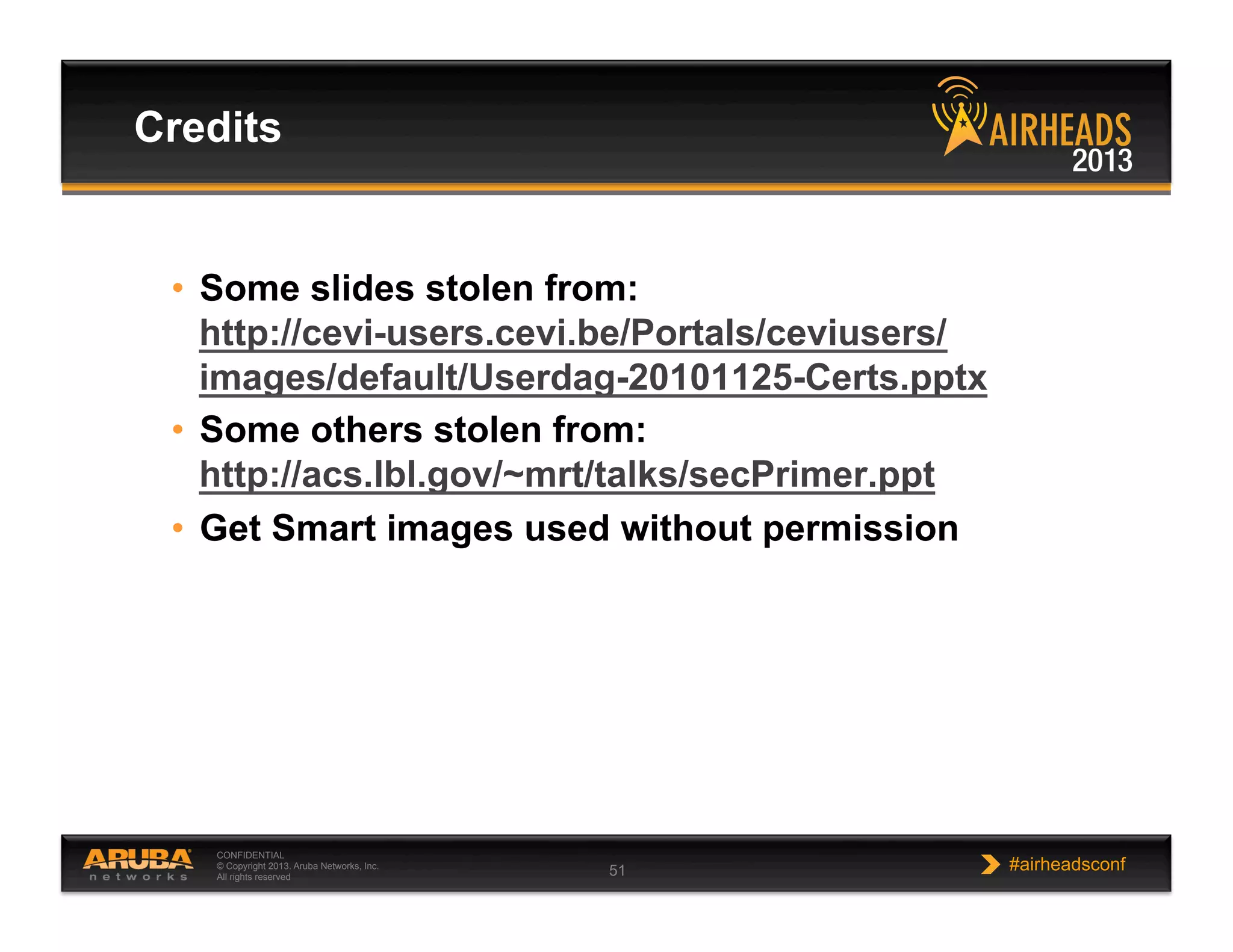 Credits

AIRHEADS 2013

• Some slides stolen from: http://cevi-users.cevi.be/Portals/ceviusers/images/default/Userdag-20101125-Certs.pptx
• Some others stolen from: http://acs.lbl.gov/~mrt/talks/secPrimer.ppt
• Get Smart images used without permission

ARUBA networks

CONFIDENTIAL
© Copyright 2013. Aruba Networks, Inc.
All rights reserved

51

#airheadsconf